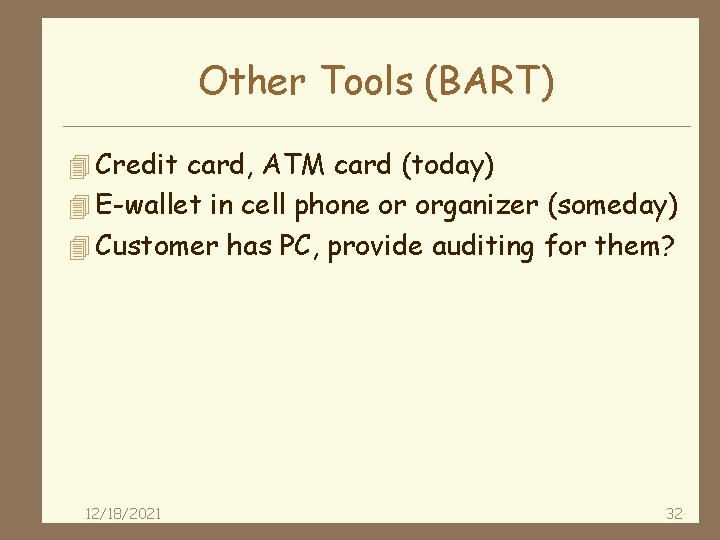 Other Tools (BART)

Credit card, ATM card (today)
E-wallet in cell phone or organizer (someday)
Customer has PC, provide auditing for them?

12/18/2021

32